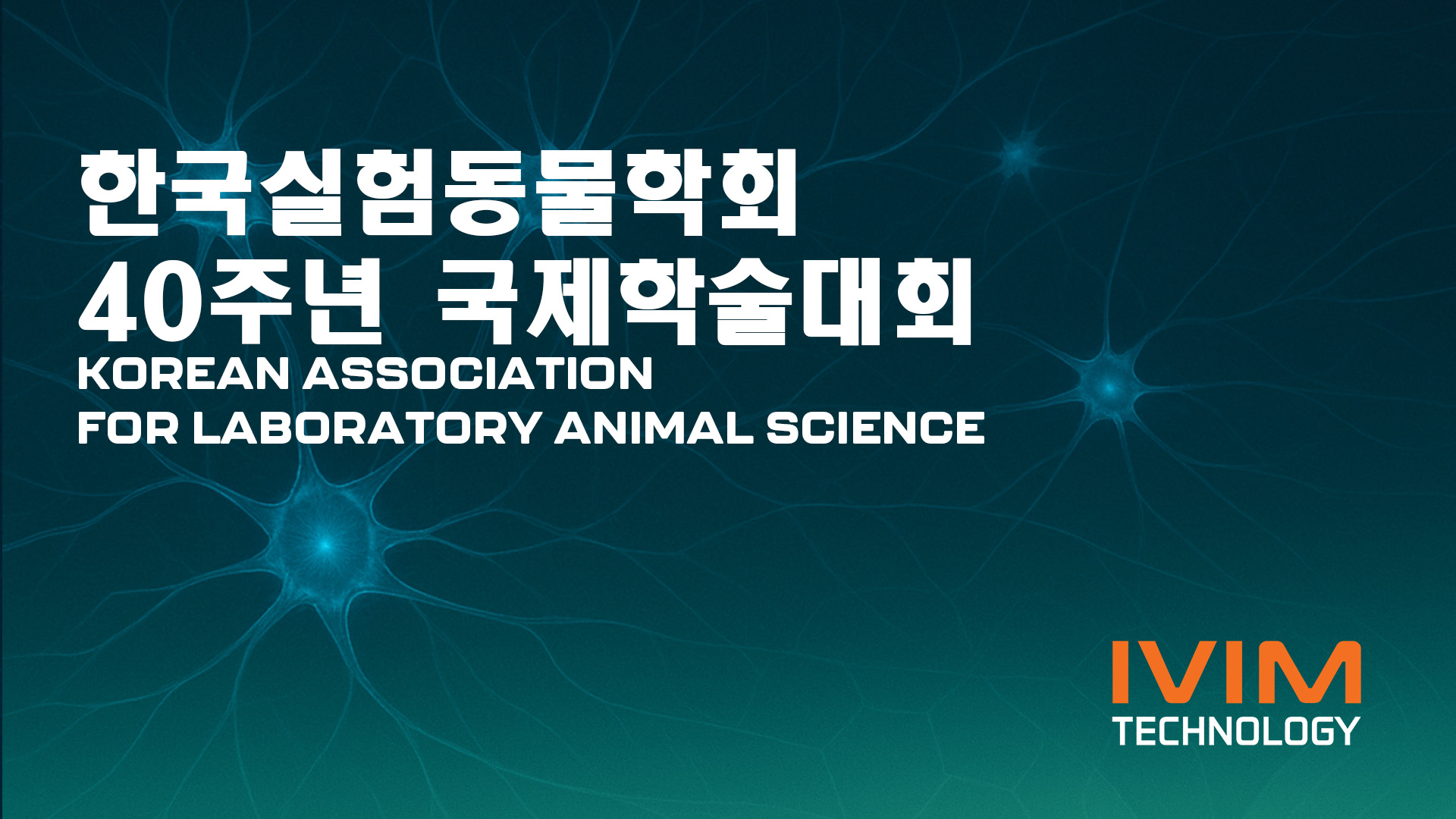 한국실험동물학회
40주년 국제학술대회
KOREAN ASSOCIATION
FOR LABORATORY ANIMAL SCIENCE

IVIM
TECHNOLOGY